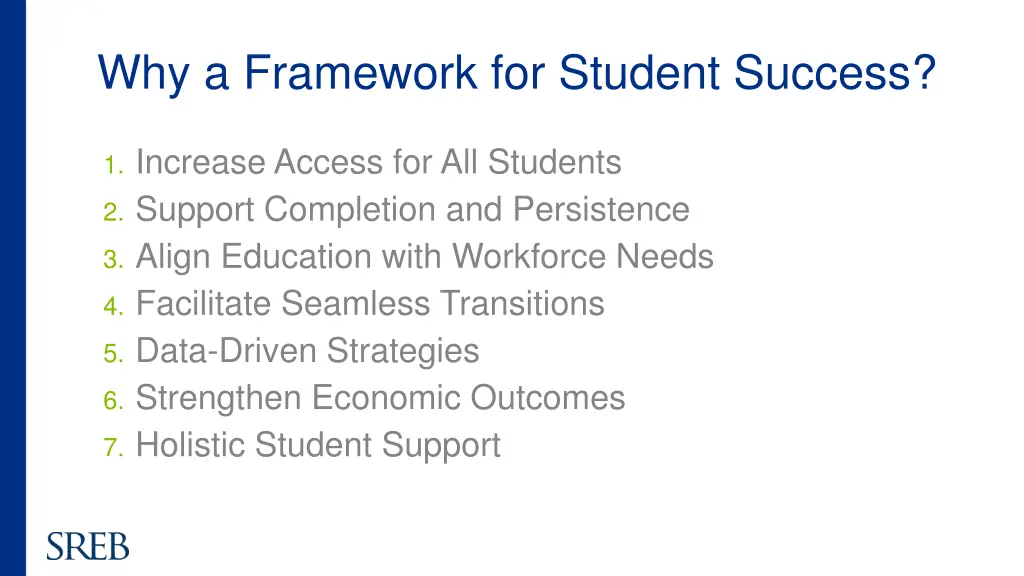 Why a Framework for Student Success?

1. Increase Access for All Students
2. Support Completion and Persistence
3. Align Education with Workforce Needs
4. Facilitate Seamless Transitions
5. Data-Driven Strategies
6. Strengthen Economic Outcomes
7. Holistic Student Support

SREB